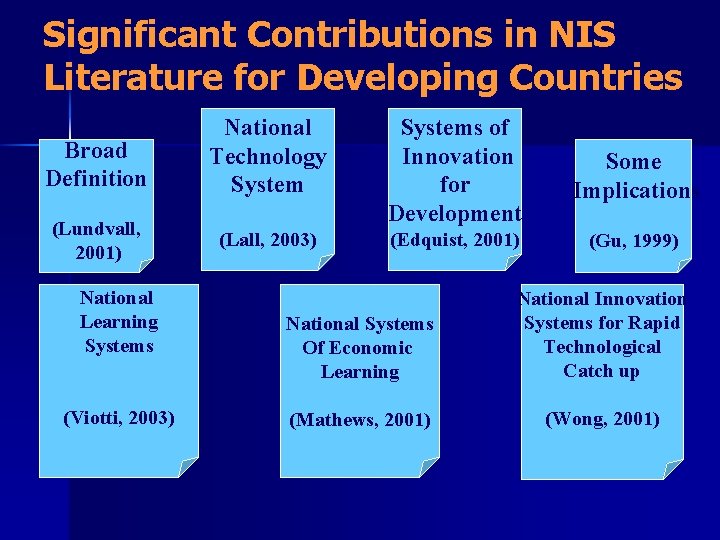 Significant Contributions in NIS Literature for Developing Countries

Broad Definition

(Lundvall, 2001)

National Technology System

(Lall, 2003)

Systems of Innovation for Development

(Edquist, 2001)

Some Implication

(Gu, 1999)

National Learning Systems

(Viotti, 2003)

National Systems Of Economic Learning

(Mathews, 2001)

National Innovation Systems for Rapid Technological Catch up

(Wong, 2001)